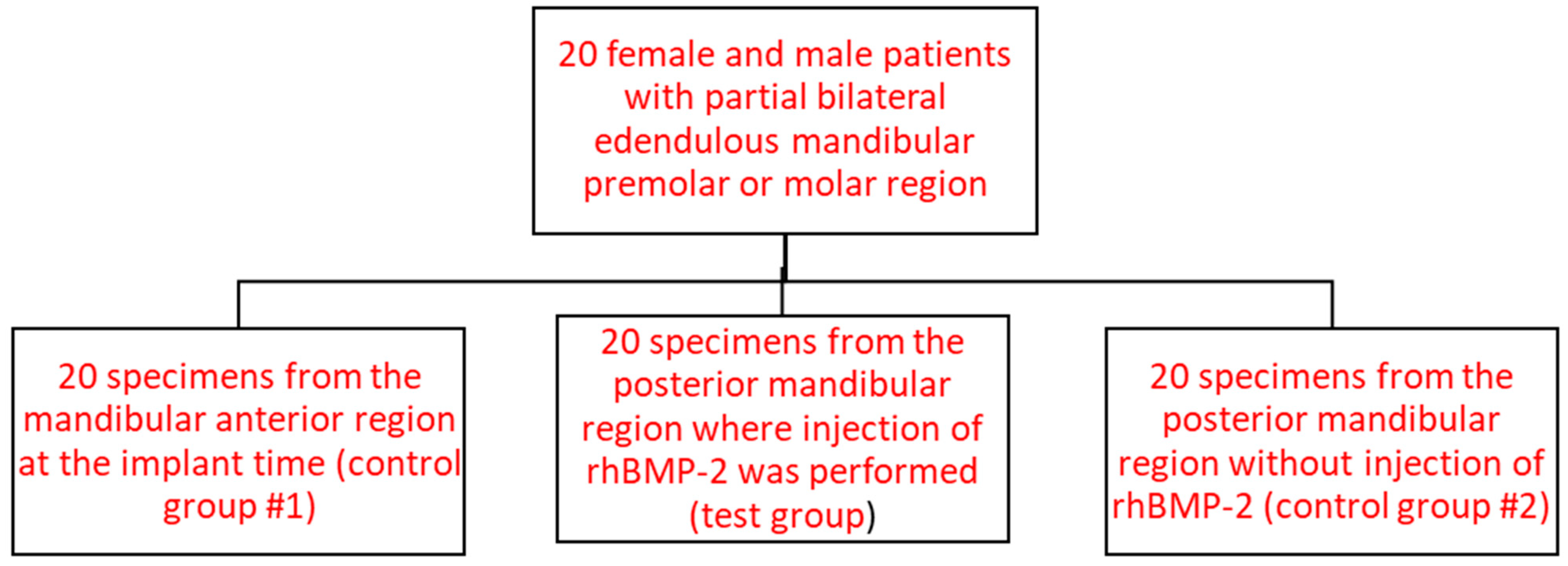 20 female and male patients with partial bilateral edendulous mandibular premolar or molar region

20 specimens from the mandibular anterior region at the implant time (control group #1)

20 specimens from the posterior mandibular region where injection of rhBMP-2 was performed (test group)

20 specimens from the posterior mandibular region without injection of rhBMP-2 (control group #2)